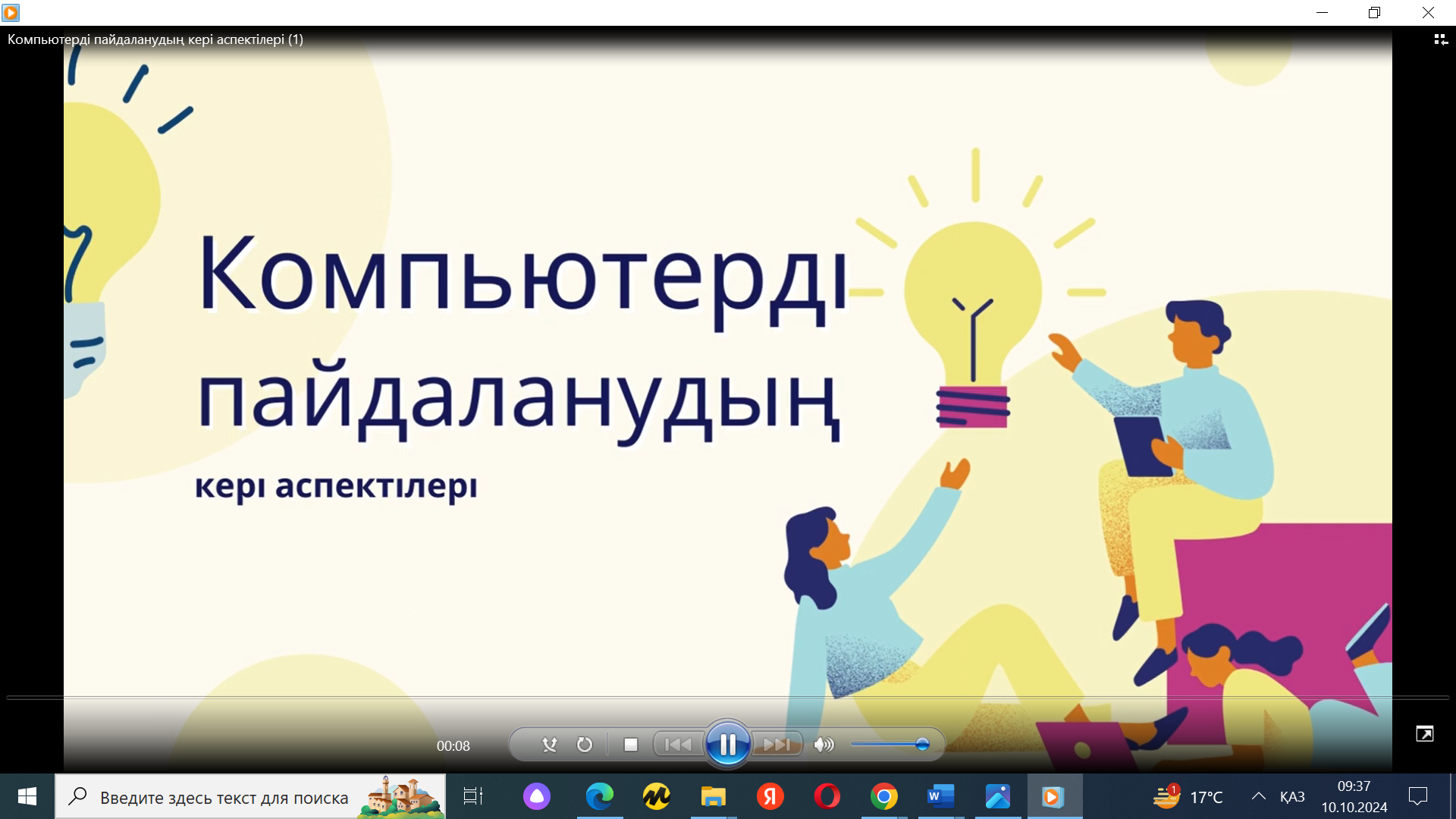 Компьютерді пайдаланудың кері аспектілері (1)

Компьютерді пайдаланудың

кері аспектілері

00:08

Введите здесь текст для поиска

1

17°C

ҚАЗ

09:37
10.10.2024